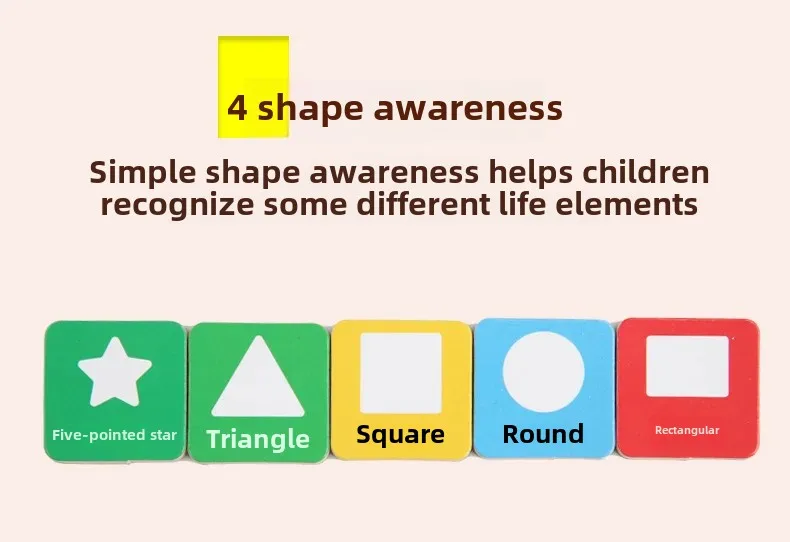 4 shape awareness

Simple shape awareness helps children recognize some different life elements

Five-pointed star

Triangle

Square

Round

Rectangular